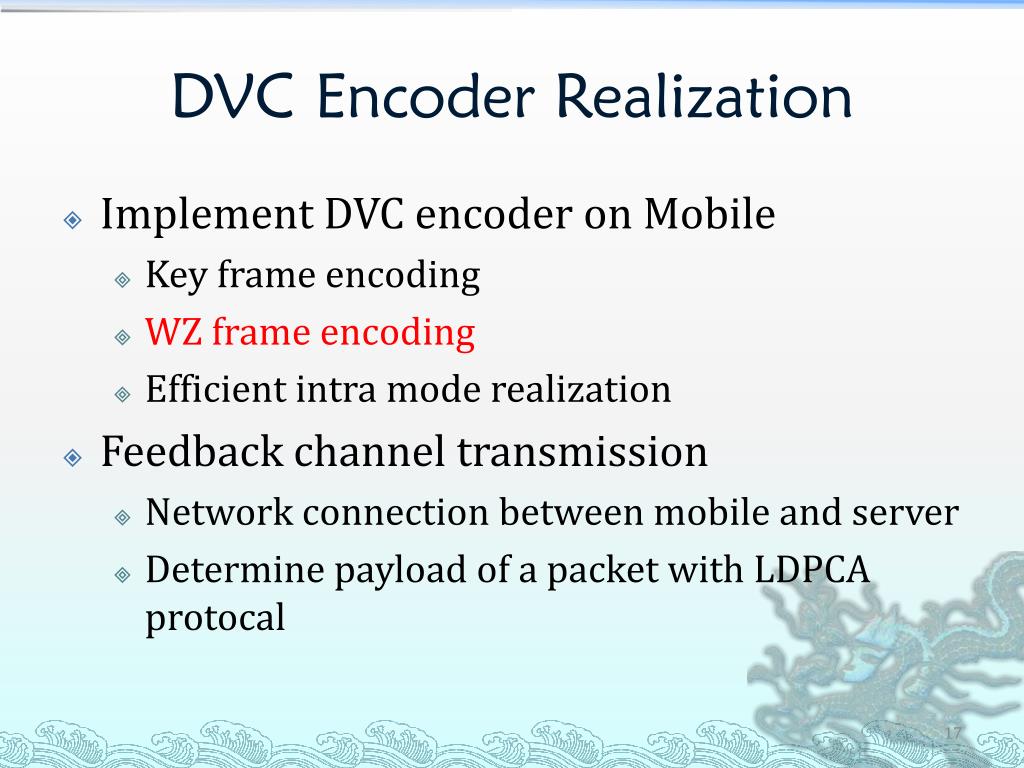 DVC Encoder Realization

Implement DVC encoder on Mobile

Key frame encoding

WZ frame encoding

Efficient intra mode realization

Feedback channel transmission

Network connection between mobile and server

Determine payload of a packet with LDPCA protocal

17